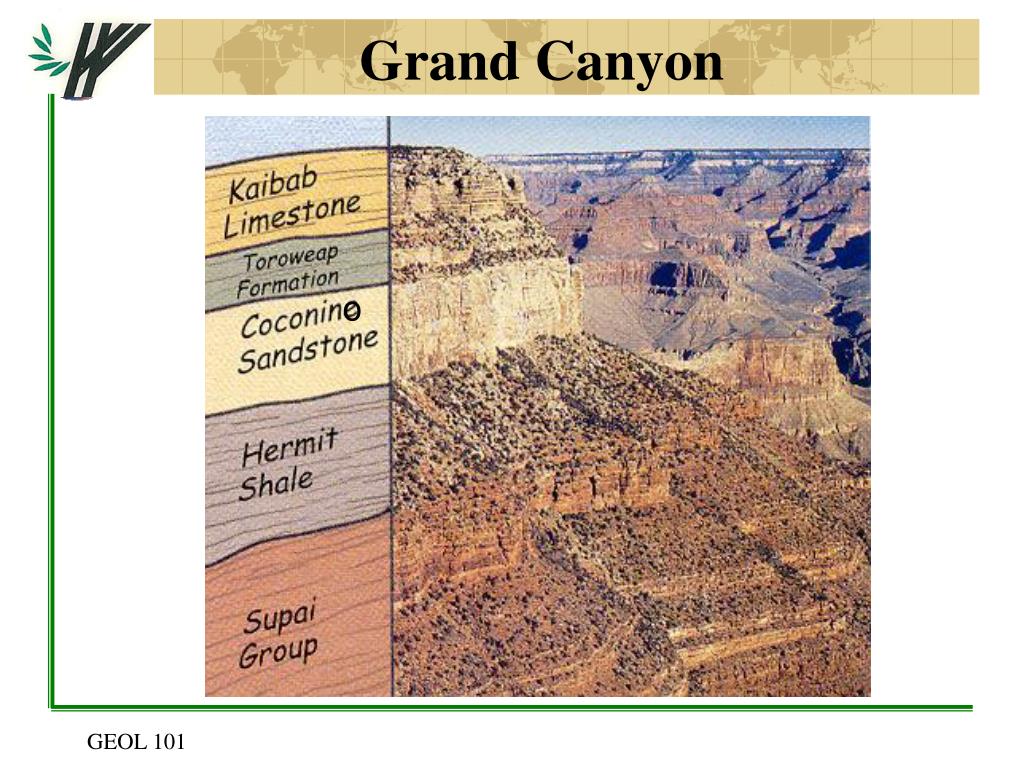 Grand Canyon

Kaibab Limestone

Toroweap Formation

Coconino Sandstone

Hermit Shale

Supai Group

GEOL 101